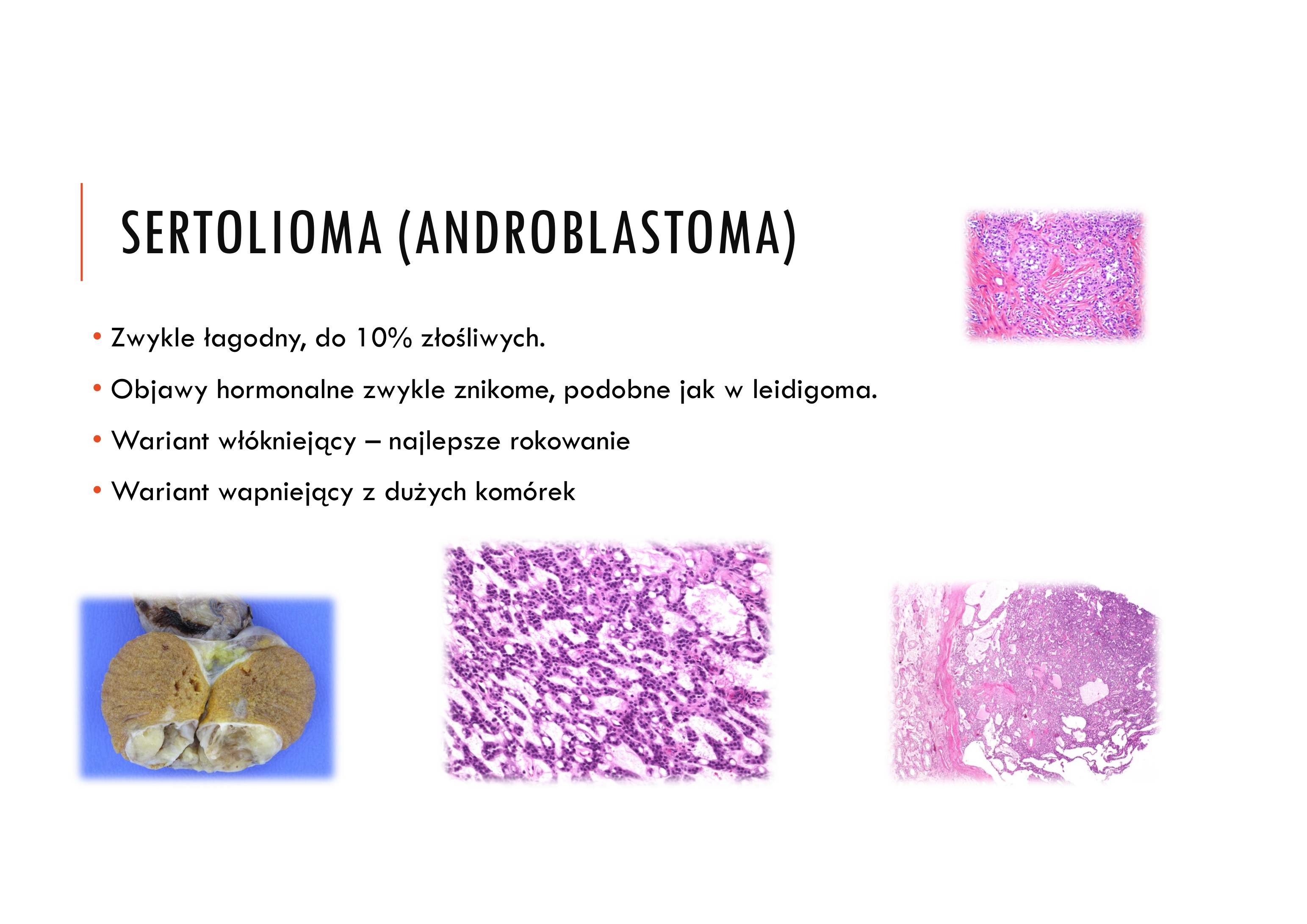 SERTOLIOMA (ANDROBLASTOMA)

• Zwykle łagodny, do 10% złośliwych.

• Objawy hormonalne zwykle znikome, podobne jak w leidigoma.

• Wariant włókniejący – najlepsze rokowanie

• Wariant wapniejący z dużych komórek